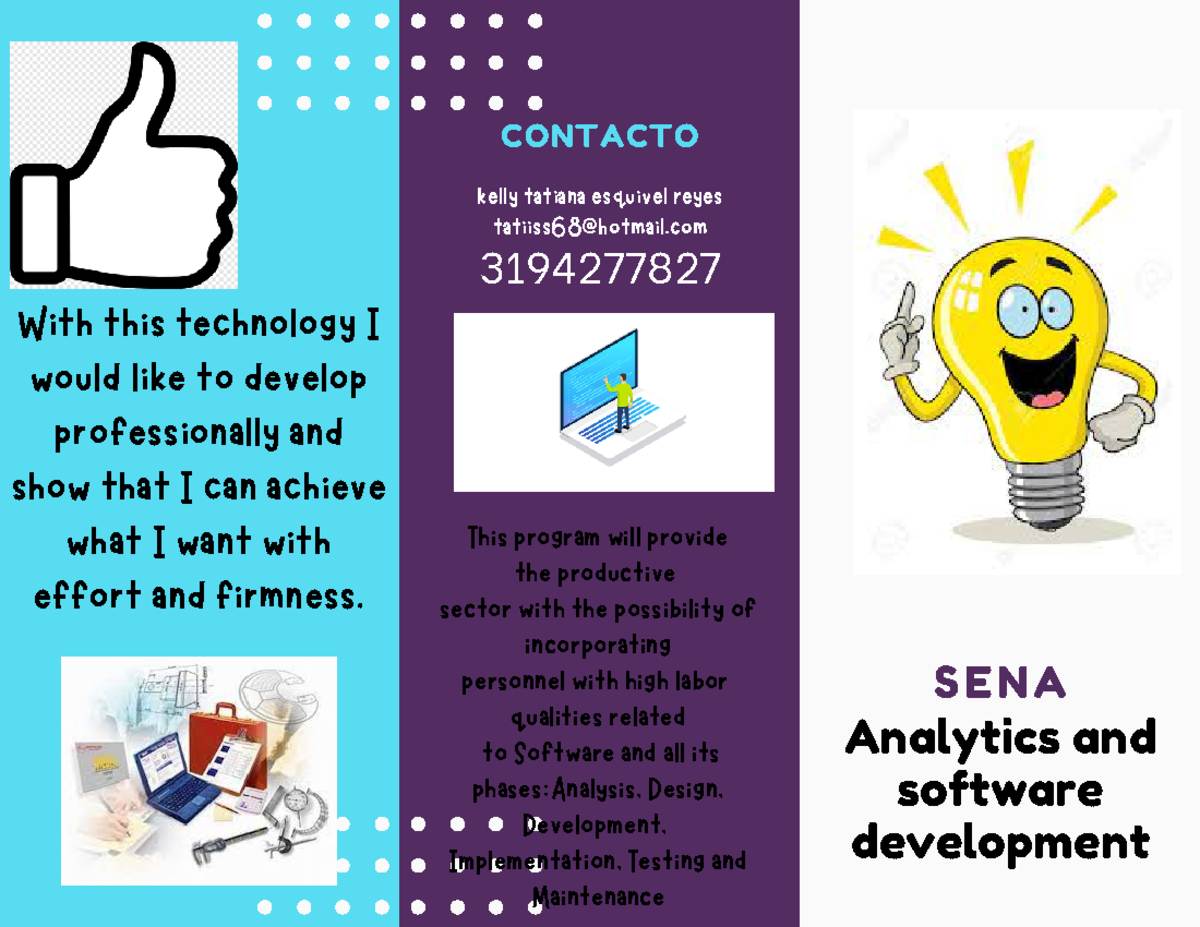 With this technology I would like to develop professionally and show that I can achieve what I want with effort and firmness.

CONTACTO

kelly tatiana esquivel reyes
tatiiss68@hotmail.com
3194277827

This program will provide the productive sector with the possibility of incorporating personnel with high labor qualities related to Software and all its phases: Analysis, Design, Development, Implementation, Testing and Maintenance

SENA
Analytics and software development